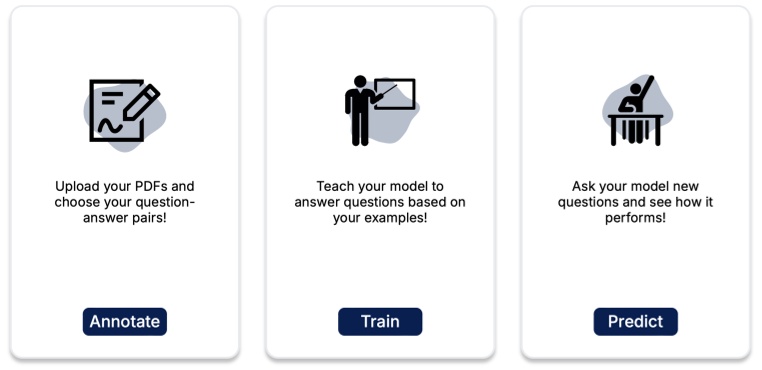 Upload your PDFs and choose your question-answer pairs!

Annotate

Teach your model to answer questions based on your examples!

Train

Ask your model new questions and see how it performs!

Predict